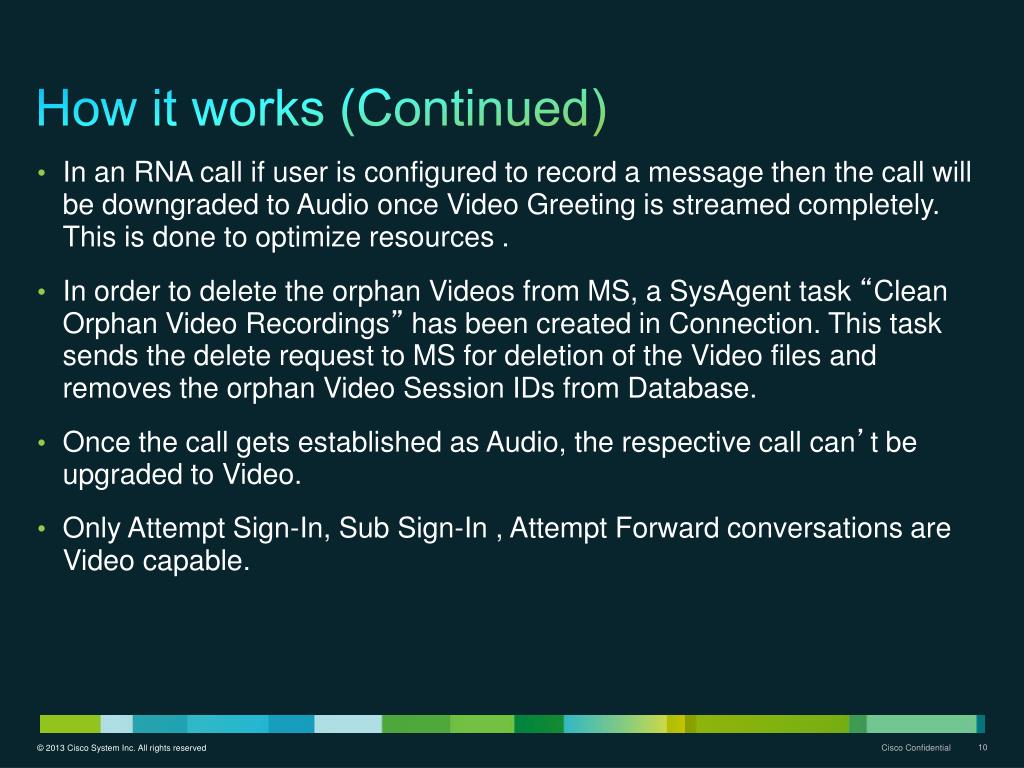 How it works (Continued)

• In an RNA call if user is configured to record a message then the call will be downgraded to Audio once Video Greeting is streamed completely. This is done to optimize resources .

• In order to delete the orphan Videos from MS, a SysAgent task “Clean Orphan Video Recordings” has been created in Connection. This task sends the delete request to MS for deletion of the Video files and removes the orphan Video Session IDs from Database.

• Once the call gets established as Audio, the respective call can’t be upgraded to Video.

• Only Attempt Sign-In, Sub Sign-In , Attempt Forward conversations are Video capable.

© 2013 Cisco System Inc. All rights reserved

Cisco Confidential

10